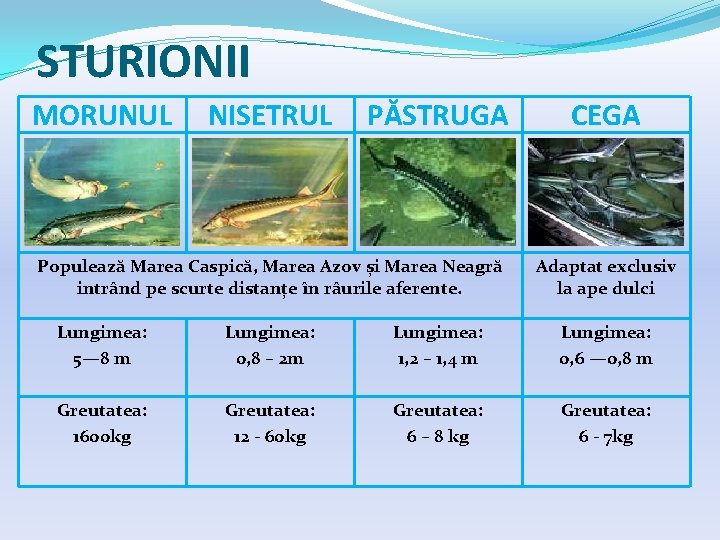 STURIONII

| MORUNUL | NISETRUL | PĂSTRUGA | CEGA |
|---|---|---|---|
| | | | |
| Populează Marea Caspică, Marea Azov și Marea Neagră intrând pe scurte distanțe în râurile aferente. | | | Adaptat exclusiv la ape dulci |
| Lungimea: 5—8 m | Lungimea: 0,8 – 2m | Lungimea: 1,2 – 1,4 m | Lungimea: 0,6 —0,8 m |
| Greutatea: 1600kg | Greutatea: 12 - 60kg | Greutatea: 6 – 8 kg | Greutatea: 6 - 7kg |